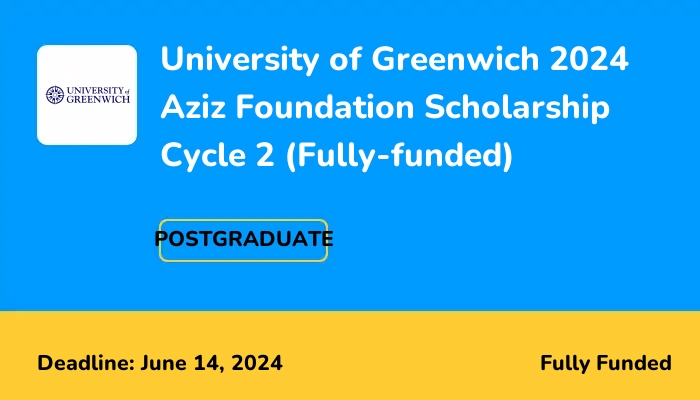 UNIVERSITY of GREENWICH

University of Greenwich 2024 Aziz Foundation Scholarship Cycle 2 (Fully-funded)

POSTGRADUATE

Deadline: June 14, 2024

Fully Funded